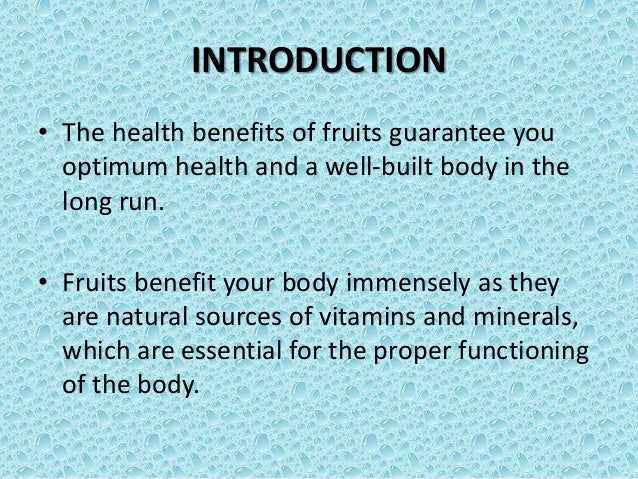 INTRODUCTION

• The health benefits of fruits guarantee you optimum health and a well-built body in the long run.

• Fruits benefit your body immensely as they are natural sources of vitamins and minerals, which are essential for the proper functioning of the body.